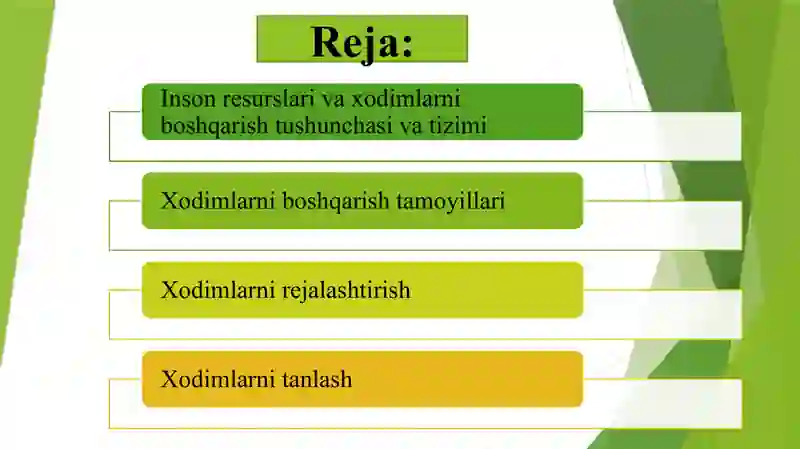 Reja:

Inson resurslari va xodimlarni boshqarish tushunchasi va tizimi

Xodimlarni boshqarish tamoyillari

Xodimlarni rejalashtirish

Xodimlarni tanlash